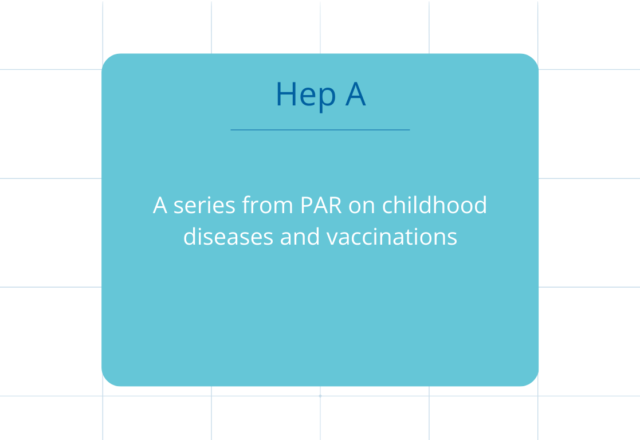 Hep A

A series from PAR on childhood diseases and vaccinations